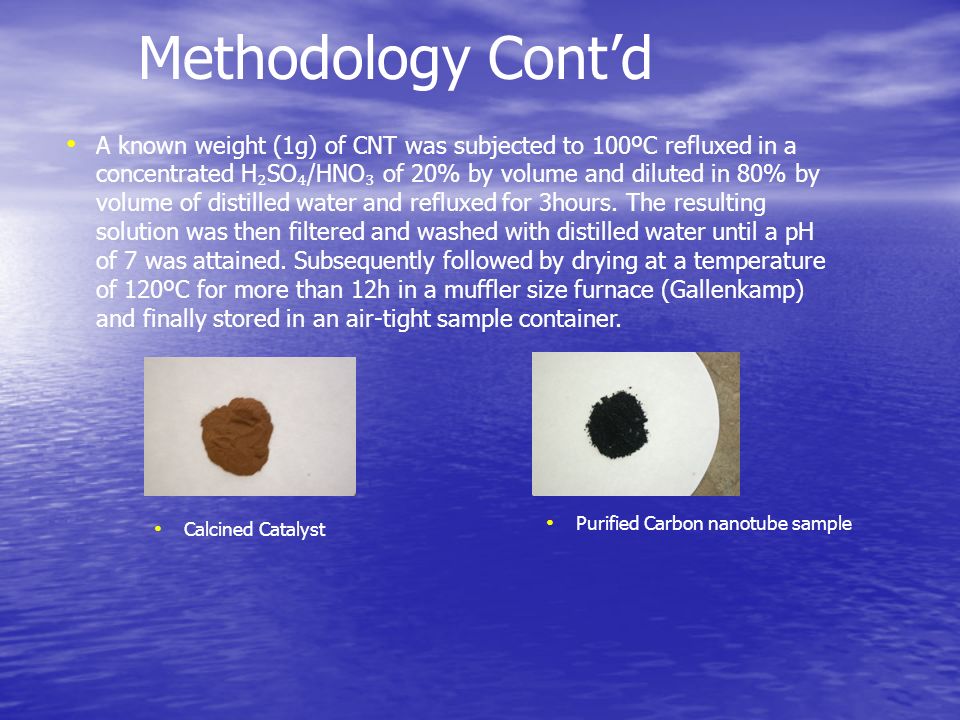 Methodology Cont’d

• A known weight (1g) of CNT was subjected to 100ºC refluxed in a concentrated $H_2SO_4/HNO_3$ of 20% by volume and diluted in 80% by volume of distilled water and refluxed for 3hours. The resulting solution was then filtered and washed with distilled water until a pH of 7 was attained. Subsequently followed by drying at a temperature of 120ºC for more than 12h in a muffler size furnace (Gallenkamp) and finally stored in an air-tight sample container.

• Calcined Catalyst

• Purified Carbon nanotube sample